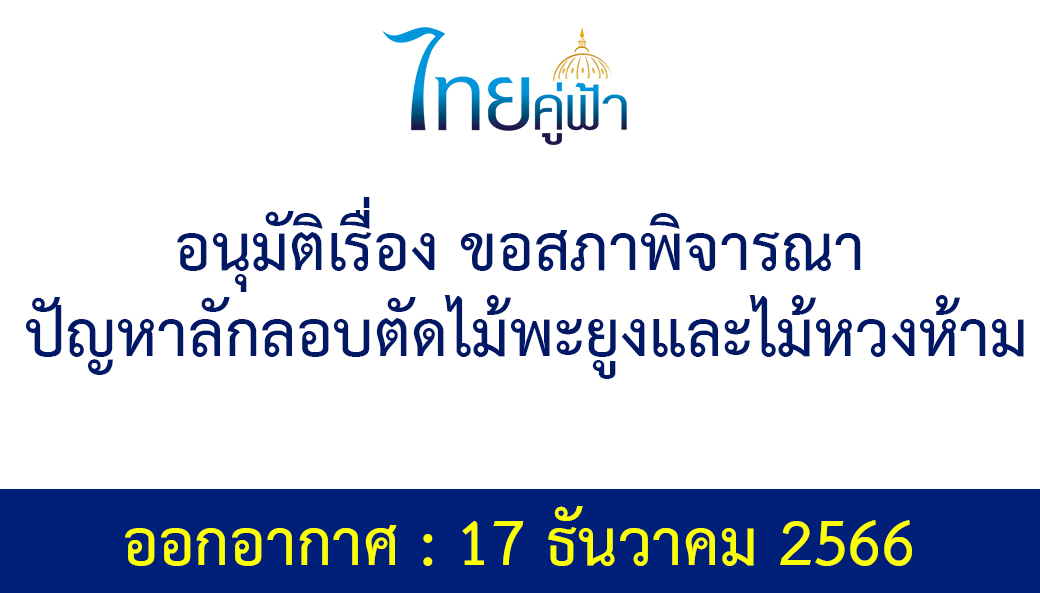 ไทยคู่ฟ้า

อนุมัติเรื่อง ขอสภาพิจารณา ปัญหาลักลอบตัดไม้พะยูงและไม้หวงห้าม

ออกอากาศ : 17 ธันวาคม 2566